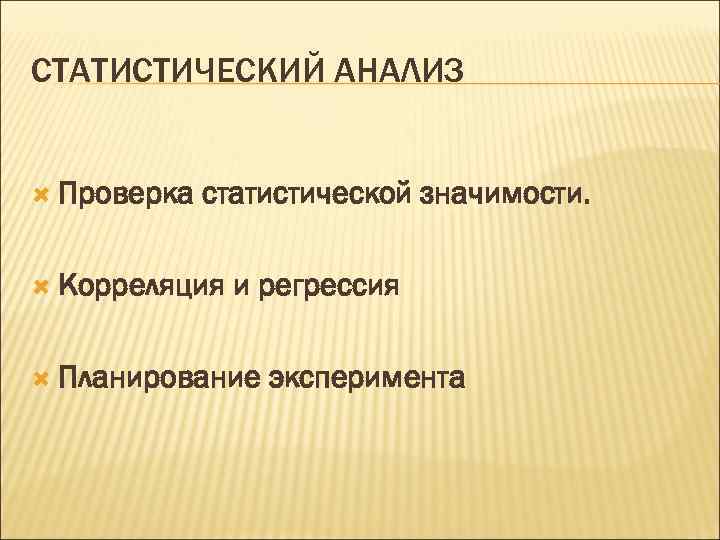 СТАТИСТИЧЕСКИЙ АНАЛИЗ

Проверка статистической значимости.

Корреляция и регрессия

Планирование эксперимента